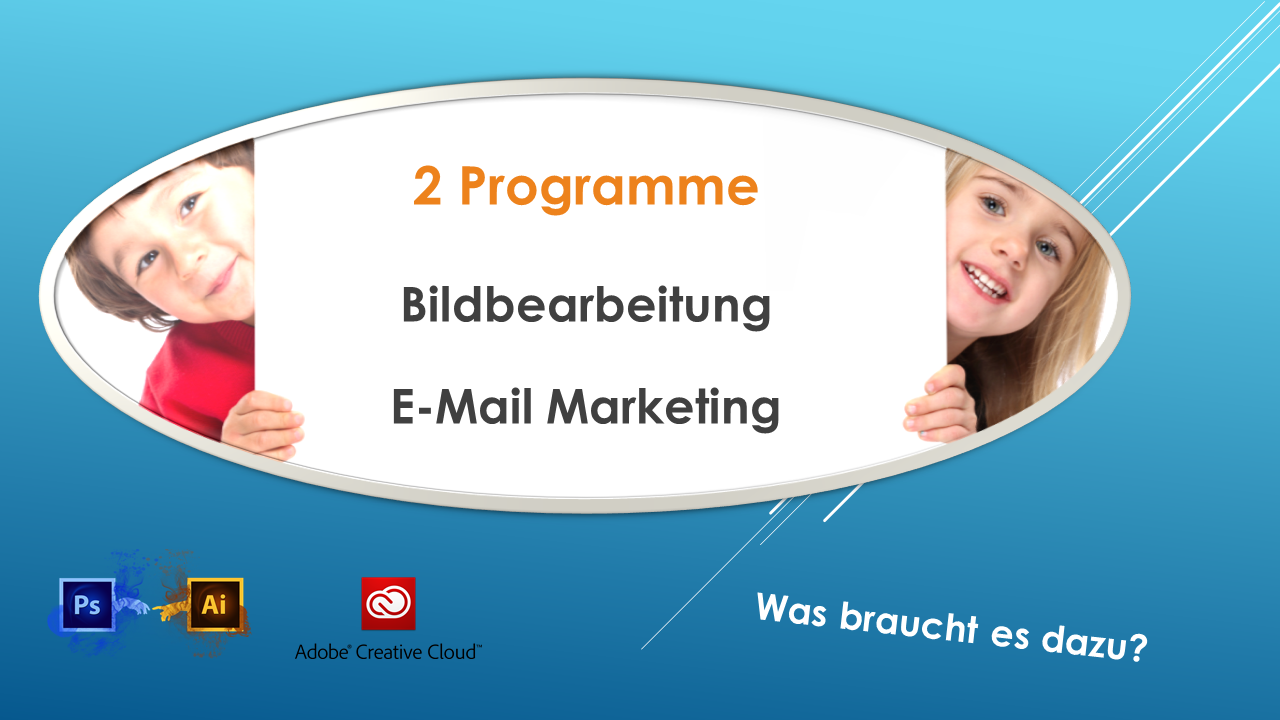 2 Programme

Bildbearbeitung

E-Mail Marketing

Ps

Ai

Adobe® Creative Cloud™

Was braucht es dazu?